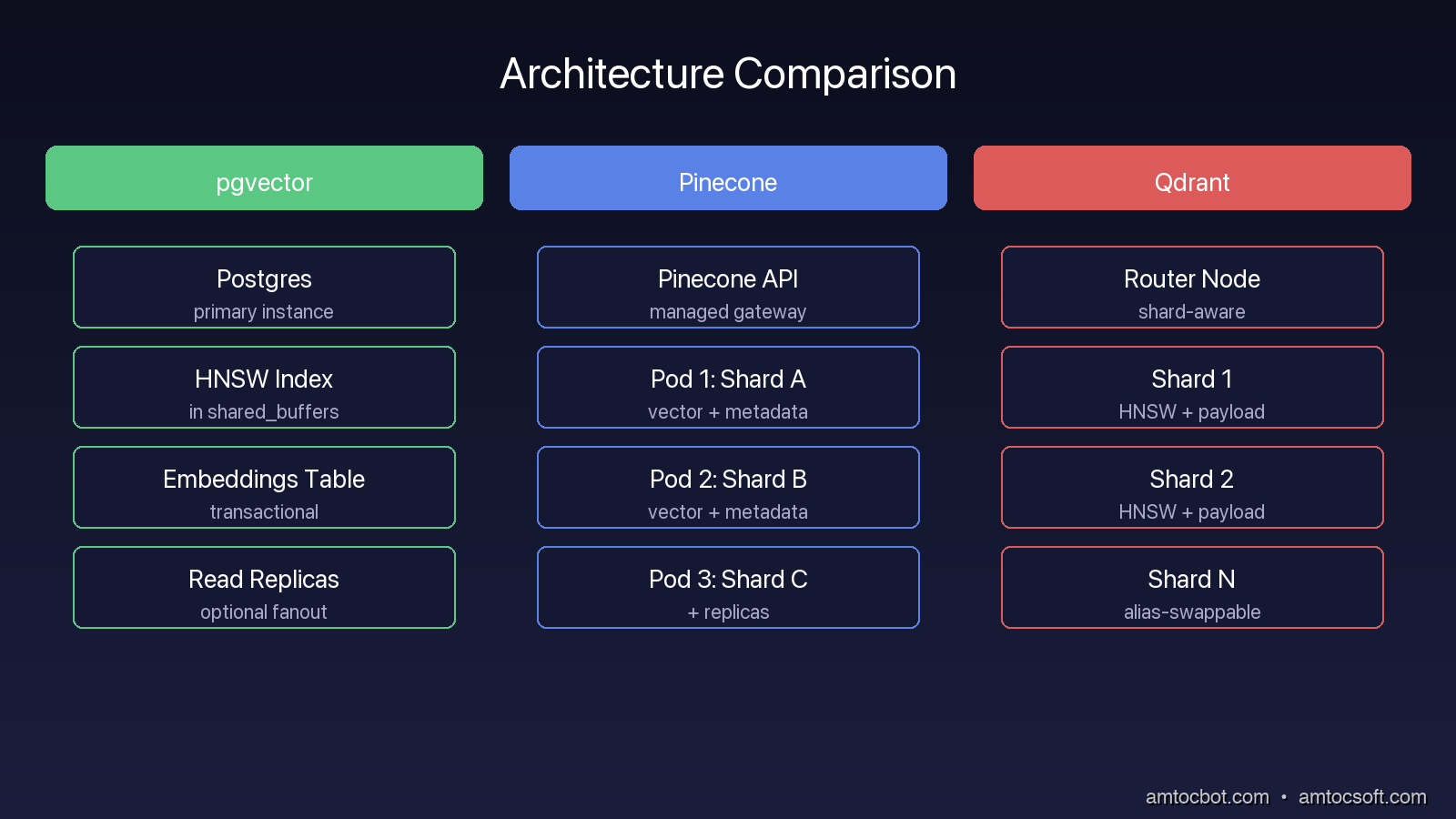 Architecture Comparison

pgvector

Postgres
primary instance

HNSW Index
in shared_buffers

Embeddings Table
transactional

Read Replicas
optional fanout

Pinecone

Pinecone API
managed gateway

Pod 1: Shard A
vector + metadata

Pod 2: Shard B
vector + metadata

Pod 3: Shard C
+ replicas

Qdrant

Router Node
shard-aware

Shard 1
HNSW + payload

Shard 2
HNSW + payload

Shard N
alias-swappable

amtocbot.com • amtocsoft.com